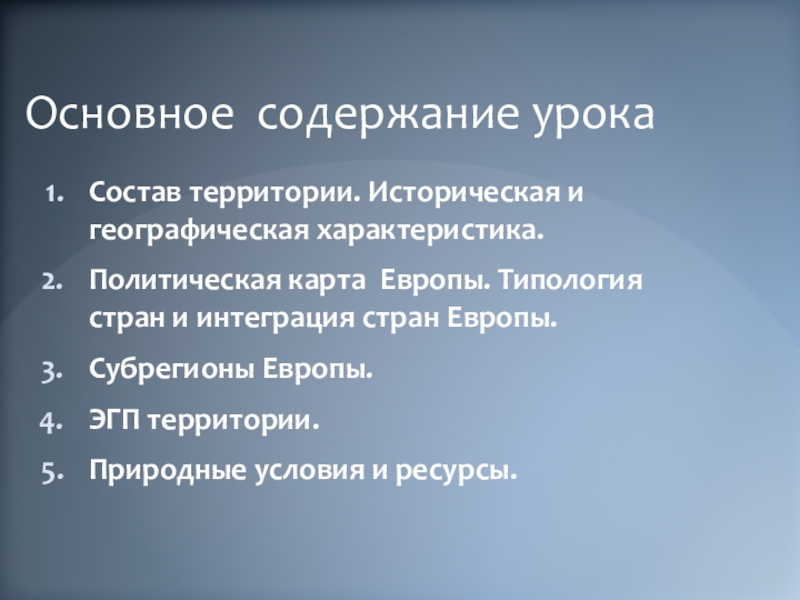 Основное  содержание урока

1. Состав территории. Историческая и географическая характеристика.
2. Политическая карта  Европы. Типология стран и интеграция стран Европы.
3. Субрегионы Европы.
4. ЭГП территории.
5. Природные условия и ресурсы.